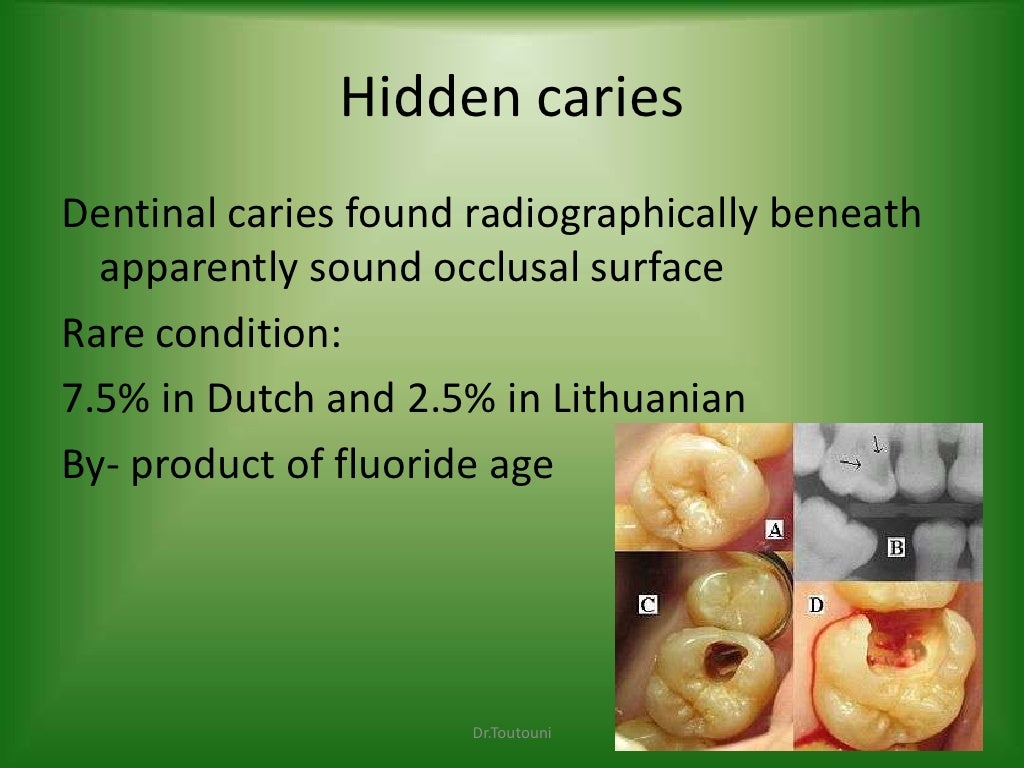 Hidden caries

Dentinal caries found radiographically beneath apparently sound occlusal surface

Rare condition:

7.5% in Dutch and 2.5% in Lithuanian

By- product of fluoride age

A

B

C

D

Dr.Toutouni